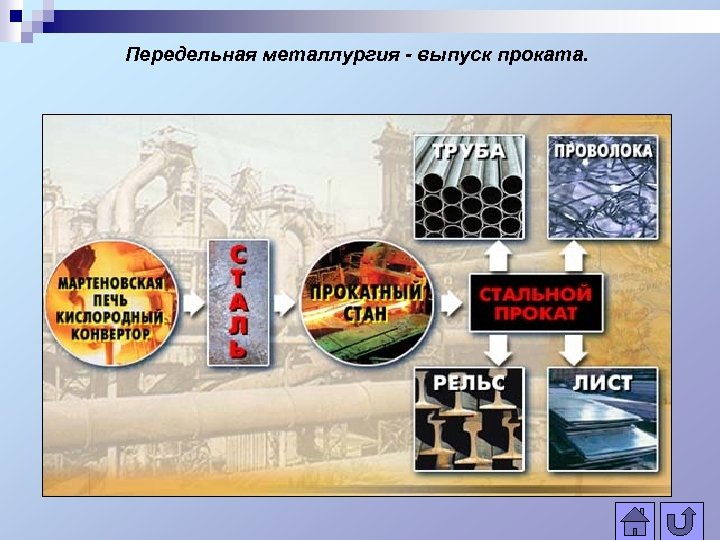 Передельная металлургия - выпуск проката.

МАРТЕНОВСКАЯ ПЕЧЬ КИСЛОРОДНЫЙ КОНВЕРТОР

СТАЛЬ

ПРОКАТНЫЙ СТАН

СТАЛЬНОЙ ПРОКАТ

ТРУБА

ПРОВОЛОКА

РЕЛЬС

ЛИСТ